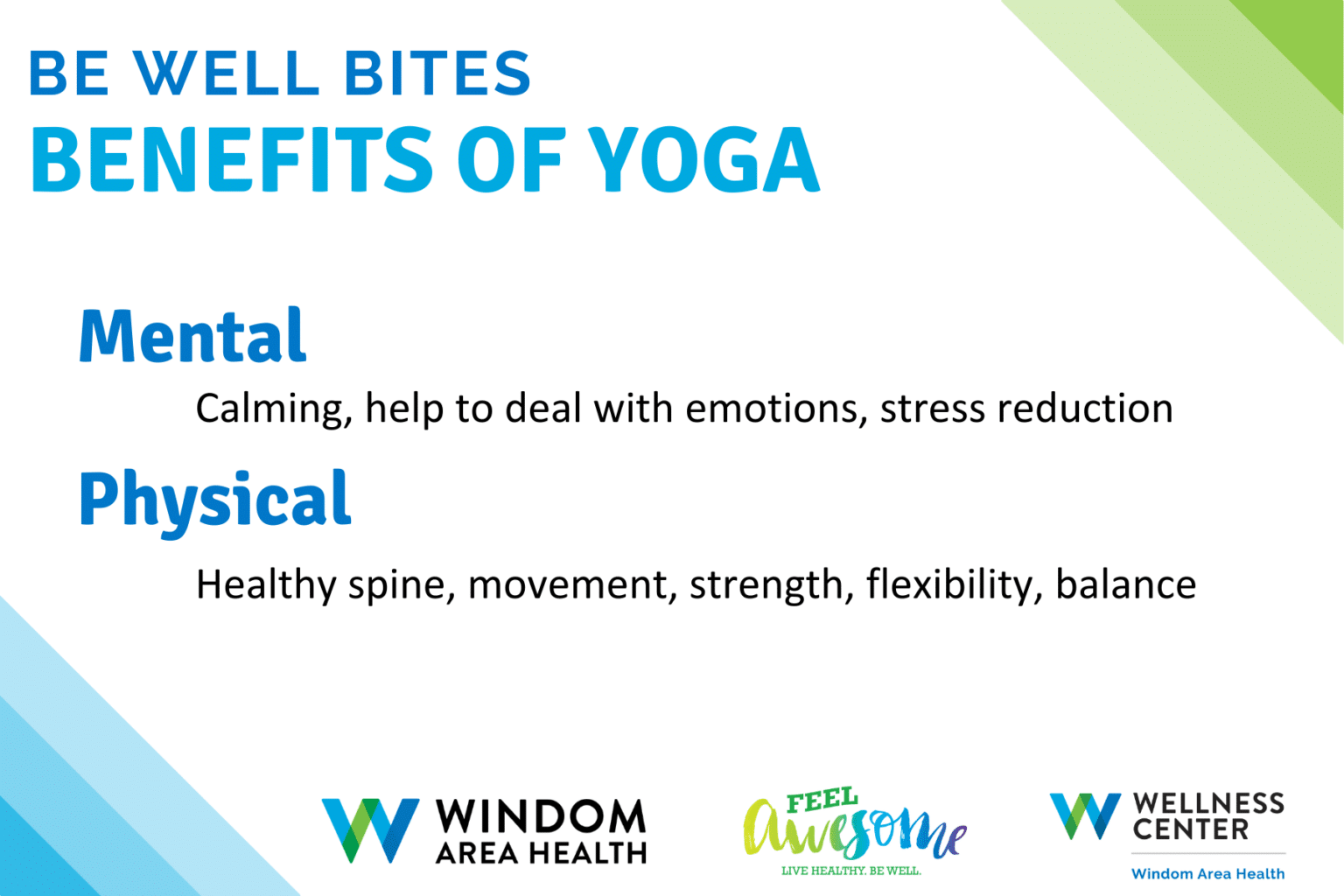 BE WELL BITES
BENEFITS OF YOGA

Mental

Calming, help to deal with emotions, stress reduction

Physical

Healthy spine, movement, strength, flexibility, balance

WINDOM AREA HEALTH

FEEL Awesome
LIVE HEALTHY. BE WELL.

WELLNESS CENTER
Windom Area Health